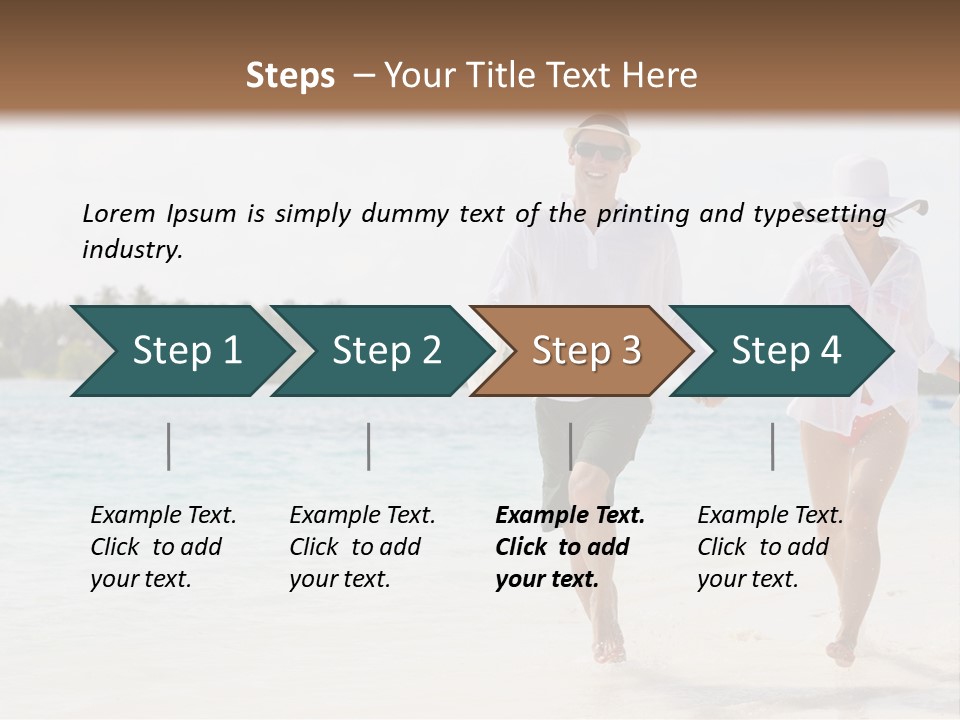 Steps – Your Title Text Here

Lorem Ipsum is simply dummy text of the printing and typesetting industry.

Step 1

Step 2

Step 3

Step 4

Example Text. Click to add your text.

Example Text. Click to add your text.

Example Text. Click to add your text.

Example Text. Click to add your text.